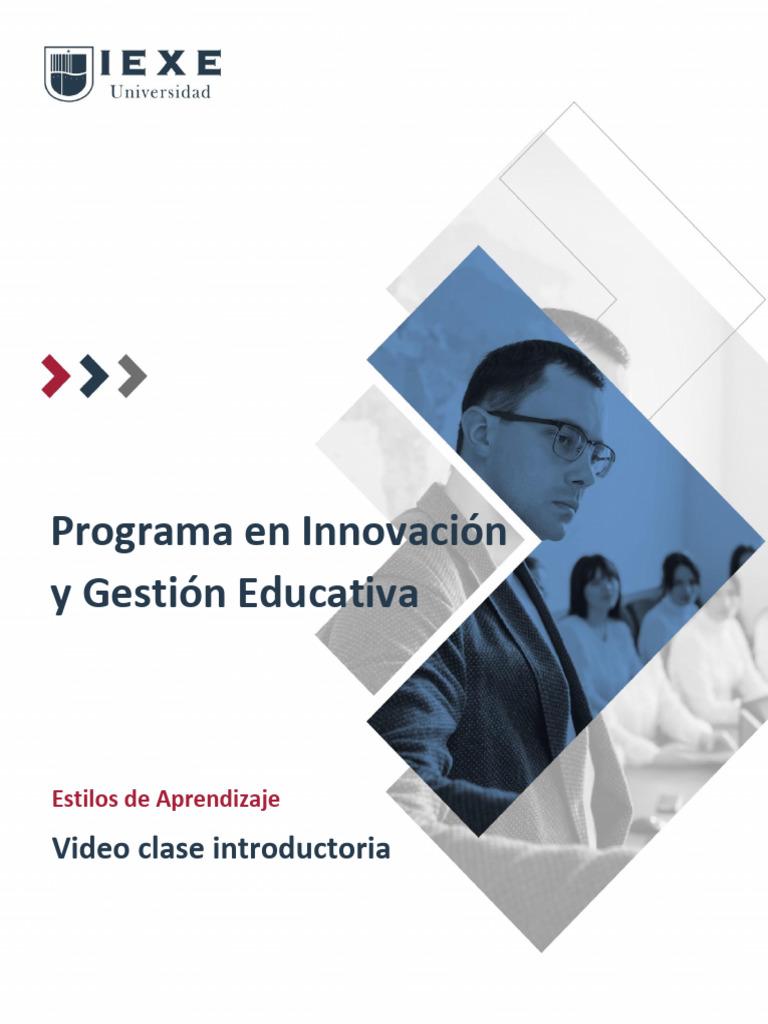 IEXE
Universidad

Programa en Innovación y Gestión Educativa

Estilos de Aprendizaje

Video clase introductoria